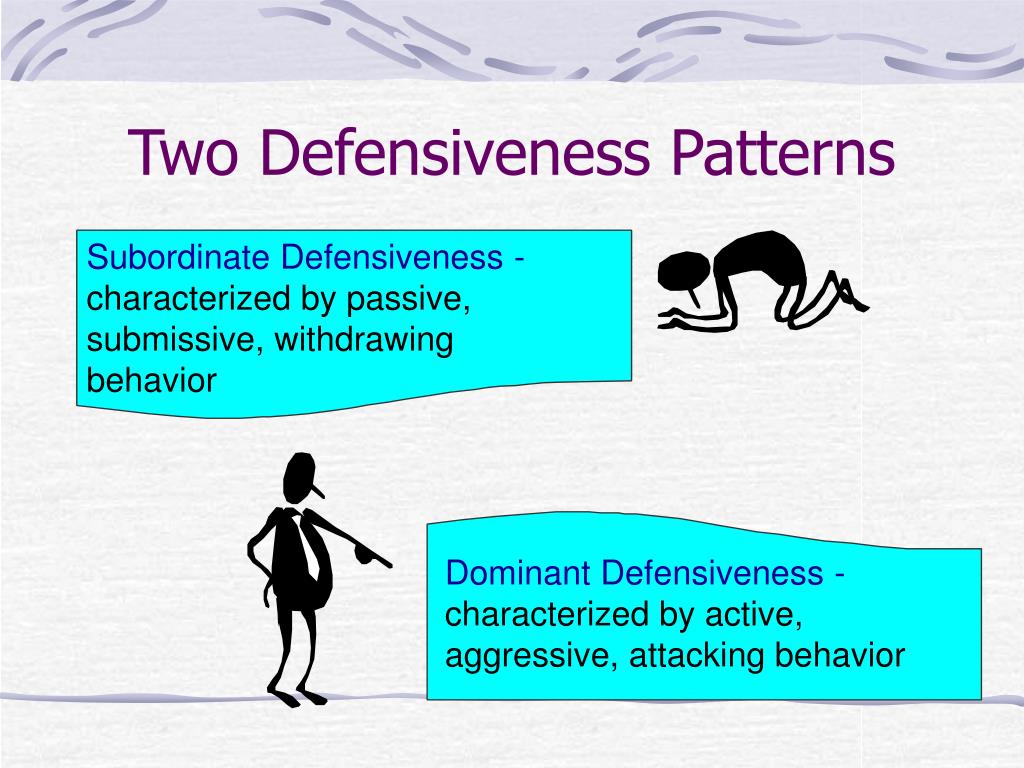 Two Defensiveness Patterns

Subordinate Defensiveness - characterized by passive, submissive, withdrawing behavior

Dominant Defensiveness - characterized by active, aggressive, attacking behavior